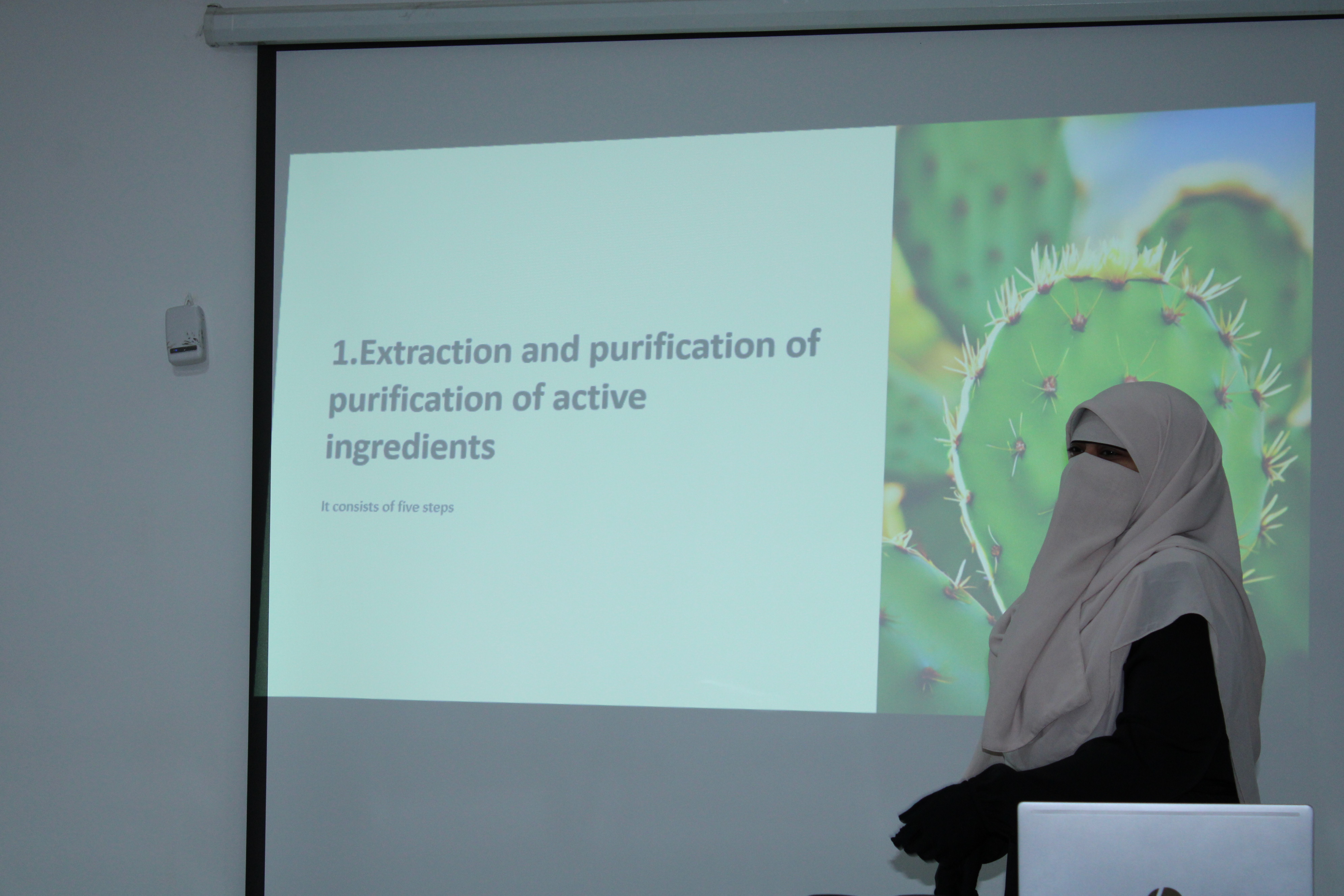 1.Extraction and purification of purification of active ingredients

It consists of five steps